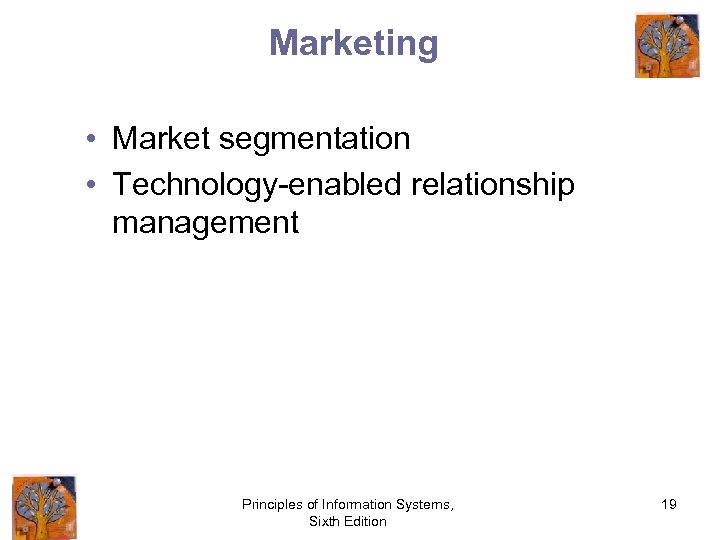 Marketing

• Market segmentation
• Technology-enabled relationship management

Principles of Information Systems, Sixth Edition

19